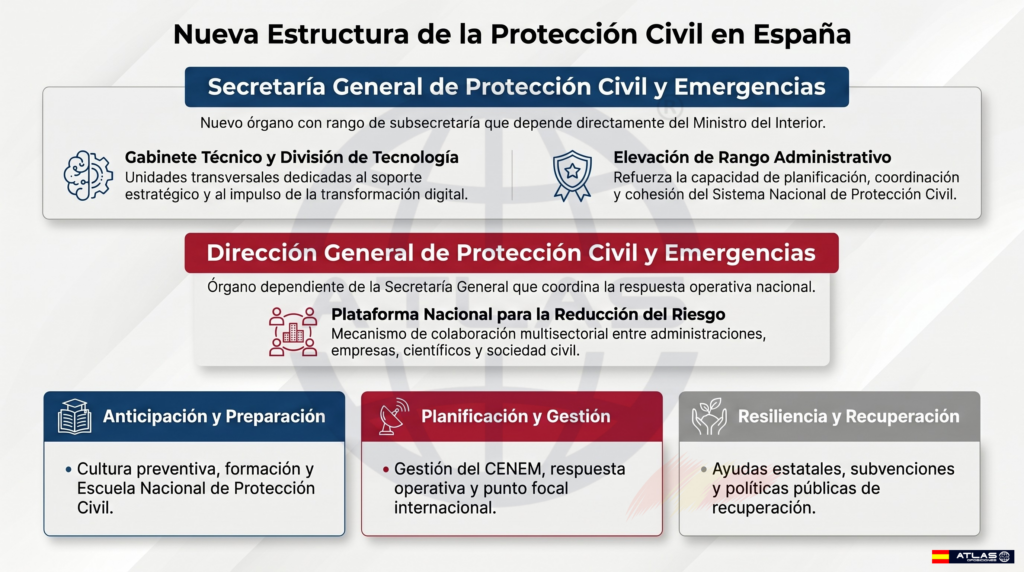 Nueva Estructura de la Protección Civil en España

Secretaría General de Protección Civil y Emergencias

Nuevo órgano con rango de subsecretaría que depende directamente del Ministro del Interior.

Gabinete Técnico y División de Tecnología
Unidades transversales dedicadas al soporte estratégico y al impulso de la transformación digital.

Elevación de Rango Administrativo
Refuerza la capacidad de planificación, coordinación y cohesión del Sistema Nacional de Protección Civil.

Dirección General de Protección Civil y Emergencias

Órgano dependiente de la Secretaría General que coordina la respuesta operativa nacional.

Plataforma Nacional para la Reducción del Riesgo
Mecanismo de colaboración multisectorial entre administraciones, empresas, científicos y sociedad civil.

Anticipación y Preparación

• Cultura preventiva, formación y Escuela Nacional de Protección Civil.

Planificación y Gestión

• Gestión del CENEM, respuesta operativa y punto focal internacional.

Resiliencia y Recuperación

• Ayudas estatales, subvenciones y políticas públicas de recuperación.

ATLAS